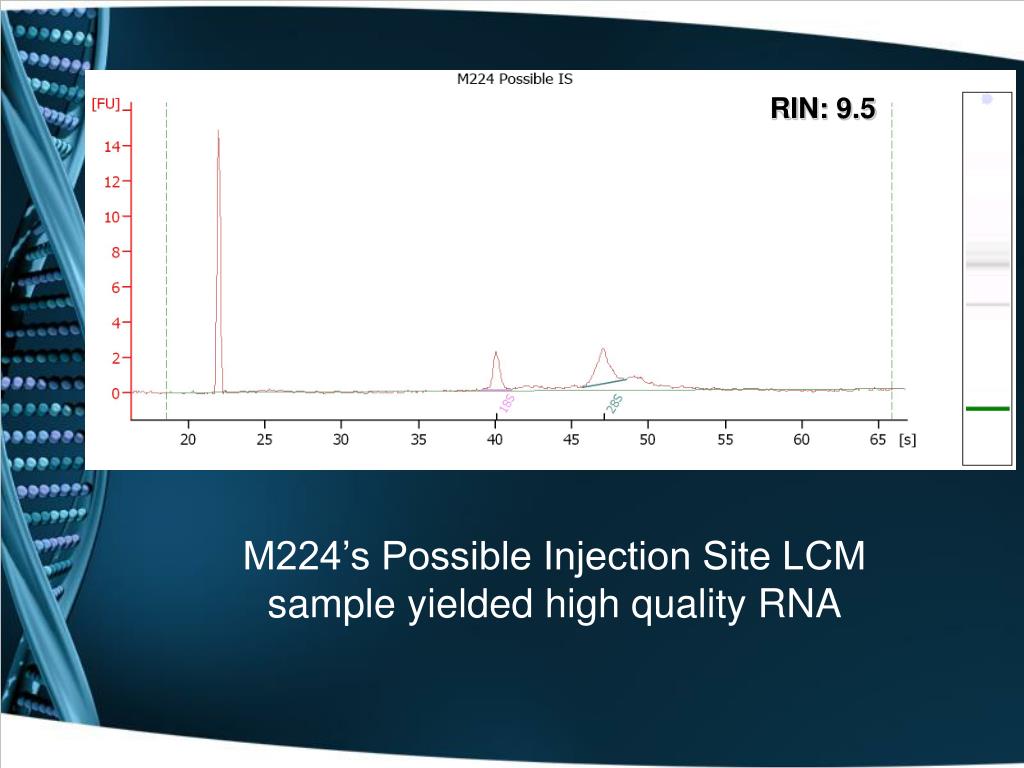 M224 Possible IS

RIN: 9.5

[FU]

14
12
10
8
6
4
2
0

18S
28S

20 25 30 35 40 45 50 55 60 65 [s]

M224’s Possible Injection Site LCM sample yielded high quality RNA